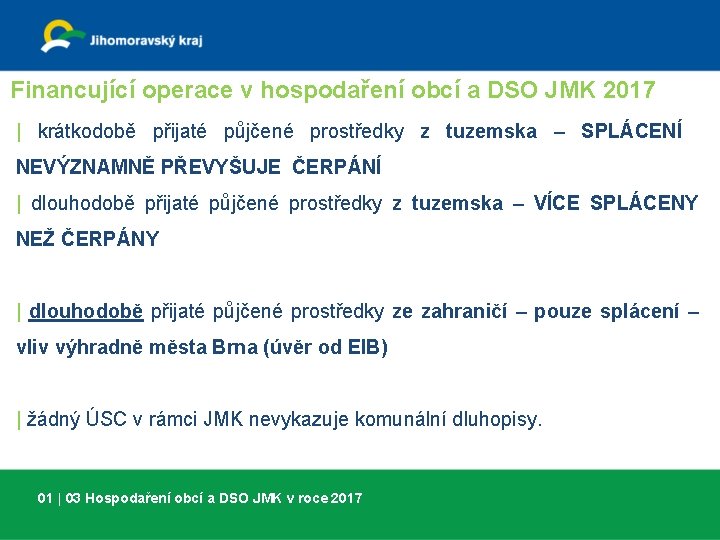 Jihomoravský kraj

Financující operace v hospodaření obcí a DSO JMK 2017

| krátkodobě přijaté půjčené prostředky z tuzemska – SPLÁCENÍ NEVÝZNAMNĚ PŘEVYŠUJE ČERPÁNÍ

| dlouhodobě přijaté půjčené prostředky z tuzemska – VÍCE SPLÁCENY NEŽ ČERPÁNY

| dlouhodobě přijaté půjčené prostředky ze zahraničí – pouze splácení – vliv výhradně města Brna (úvěr od EIB)

| žádný ÚSC v rámci JMK nevykazuje komunální dluhopisy.

01 | 03 Hospodaření obcí a DSO JMK v roce 2017